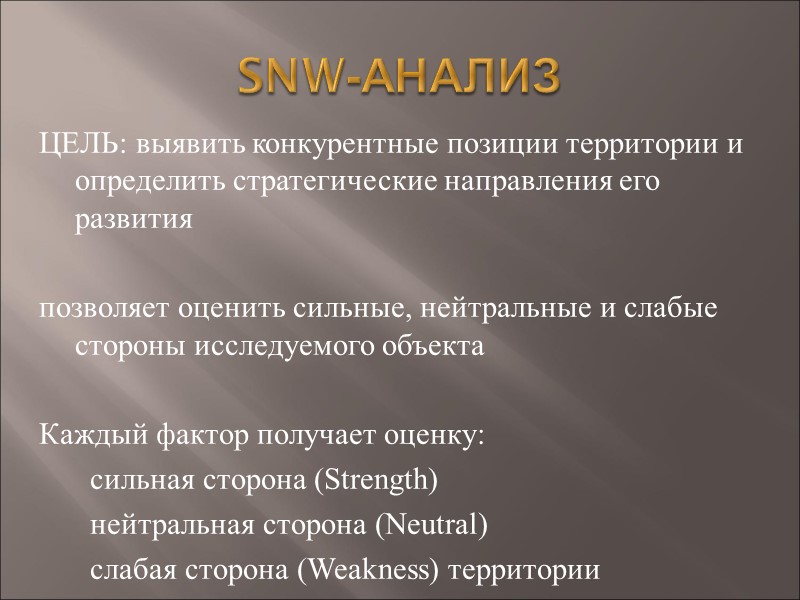 SNW-АНАЛИЗ

ЦЕЛЬ: выявить конкурентные позиции территории и определить стратегические направления его развития

позволяет оценить сильные, нейтральные и слабые стороны исследуемого объекта

Каждый фактор получает оценку:
сильная сторона (Strength)
нейтральная сторона (Neutral)
слабая сторона (Weakness) территории